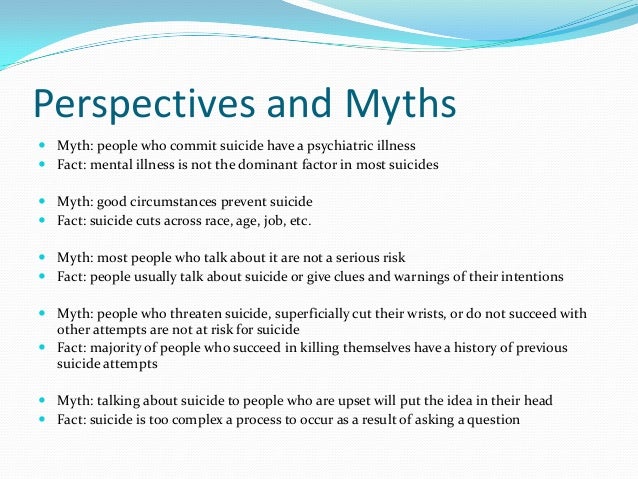 Perspectives and Myths

- Myth: people who commit suicide have a psychiatric illness
- Fact: mental illness is not the dominant factor in most suicides

- Myth: good circumstances prevent suicide
- Fact: suicide cuts across race, age, job, etc.

- Myth: most people who talk about it are not a serious risk
- Fact: people usually talk about suicide or give clues and warnings of their intentions

- Myth: people who threaten suicide, superficially cut their wrists, or do not succeed with other attempts are not at risk for suicide
- Fact: majority of people who succeed in killing themselves have a history of previous suicide attempts

- Myth: talking about suicide to people who are upset will put the idea in their head
- Fact: suicide is too complex a process to occur as a result of asking a question